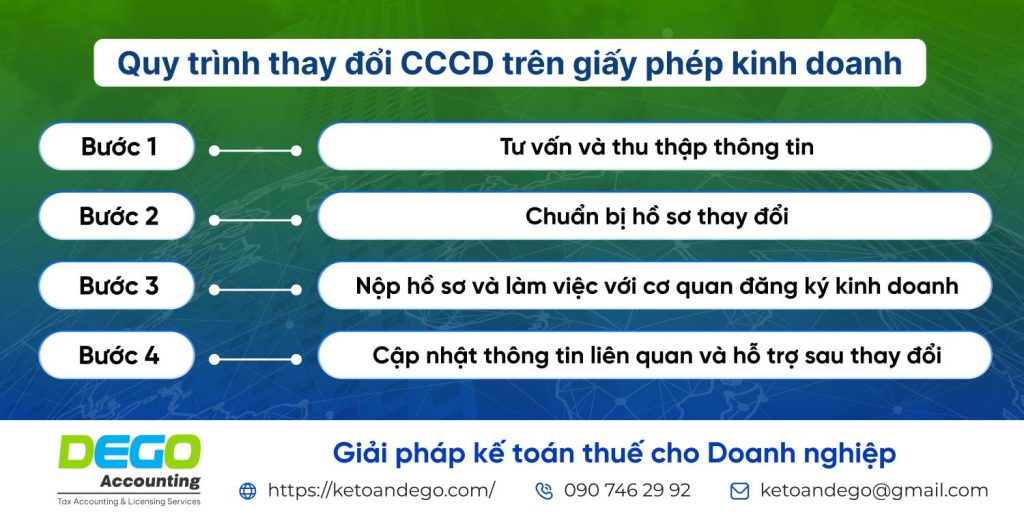 Quy trình thay đổi CCCD trên giấy phép kinh doanh

Bước 1
Tư vấn và thu thập thông tin

Bước 2
Chuẩn bị hồ sơ thay đổi

Bước 3
Nộp hồ sơ và làm việc với cơ quan đăng ký kinh doanh

Bước 4
Cập nhật thông tin liên quan và hỗ trợ sau thay đổi

DEGO
Accounting
Tax Accounting & Licensing Services

Giải pháp kế toán thuế cho Doanh nghiệp

https://ketoandego.com/
090 746 29 92
ketoandego@gmail.com